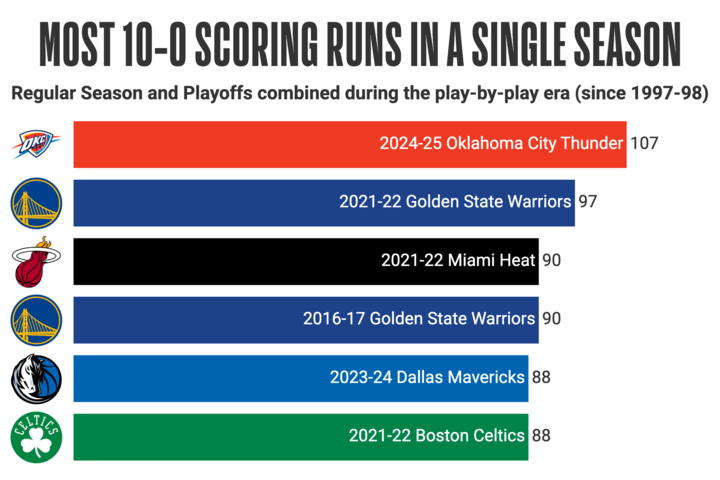 MOST 10-0 SCORING RUNS IN A SINGLE SEASON

Regular Season and Playoffs combined during the play-by-play era (since 1997-98)

OKC

2024-25 Oklahoma City Thunder 107

2021-22 Golden State Warriors 97

2021-22 Miami Heat 90

2016-17 Golden State Warriors 90

2023-24 Dallas Mavericks 88

CELTICS

2021-22 Boston Celtics 88